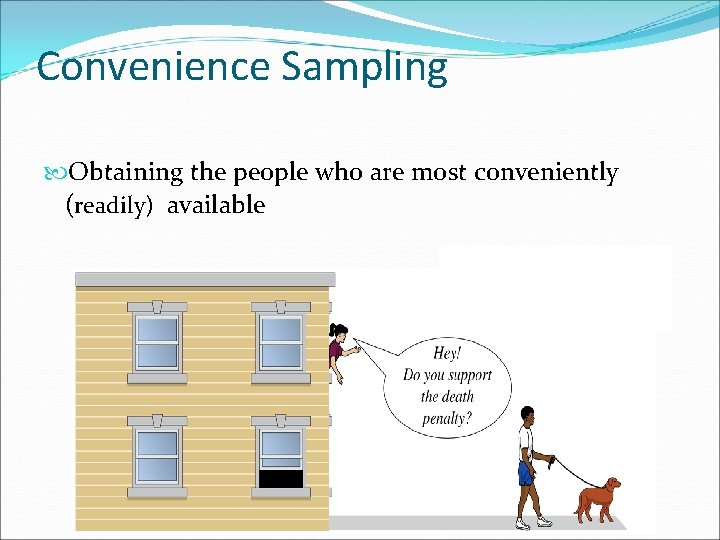 Convenience Sampling

Obtaining the people who are most conveniently (readily) available

Hey! Do you support the death penalty?